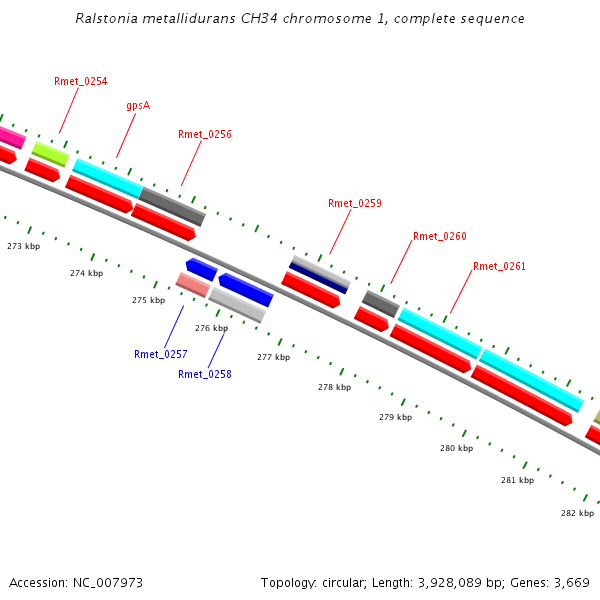 Ralstonia metallidurans CH34 chromosome 1, complete sequence

Rmet_0254

gpsA

Rmet_0256

Rmet_0259

Rmet_0260

Rmet_0261

273 kbp

274 kbp

275 kbp

276 kbp

277 kbp

278 kbp

279 kbp

280 kbp

281 kbp

282 kbp

Rmet_0257

Rmet_0258

Accession: NC_007973

Topology: circular; Length: 3,928,089 bp; Genes: 3,669